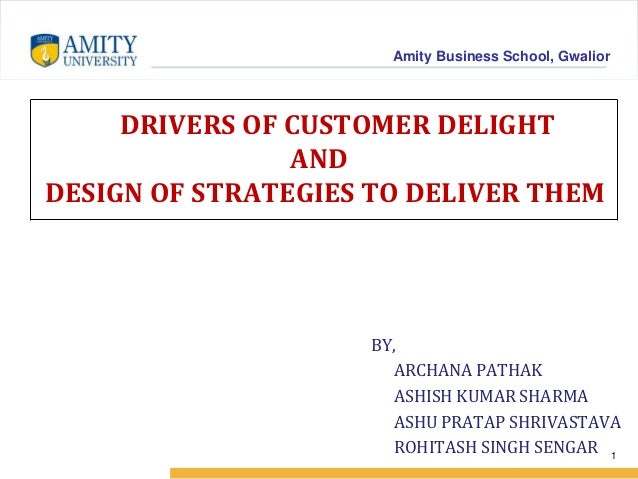 AMITY UNIVERSITY

Amity Business School, Gwalior

DRIVERS OF CUSTOMER DELIGHT
AND
DESIGN OF STRATEGIES TO DELIVER THEM

BY,
ARCHANA PATHAK
ASHISH KUMAR SHARMA
ASHU PRATAP SHRIVASTAVA
ROHITASH SINGH SENGAR

1